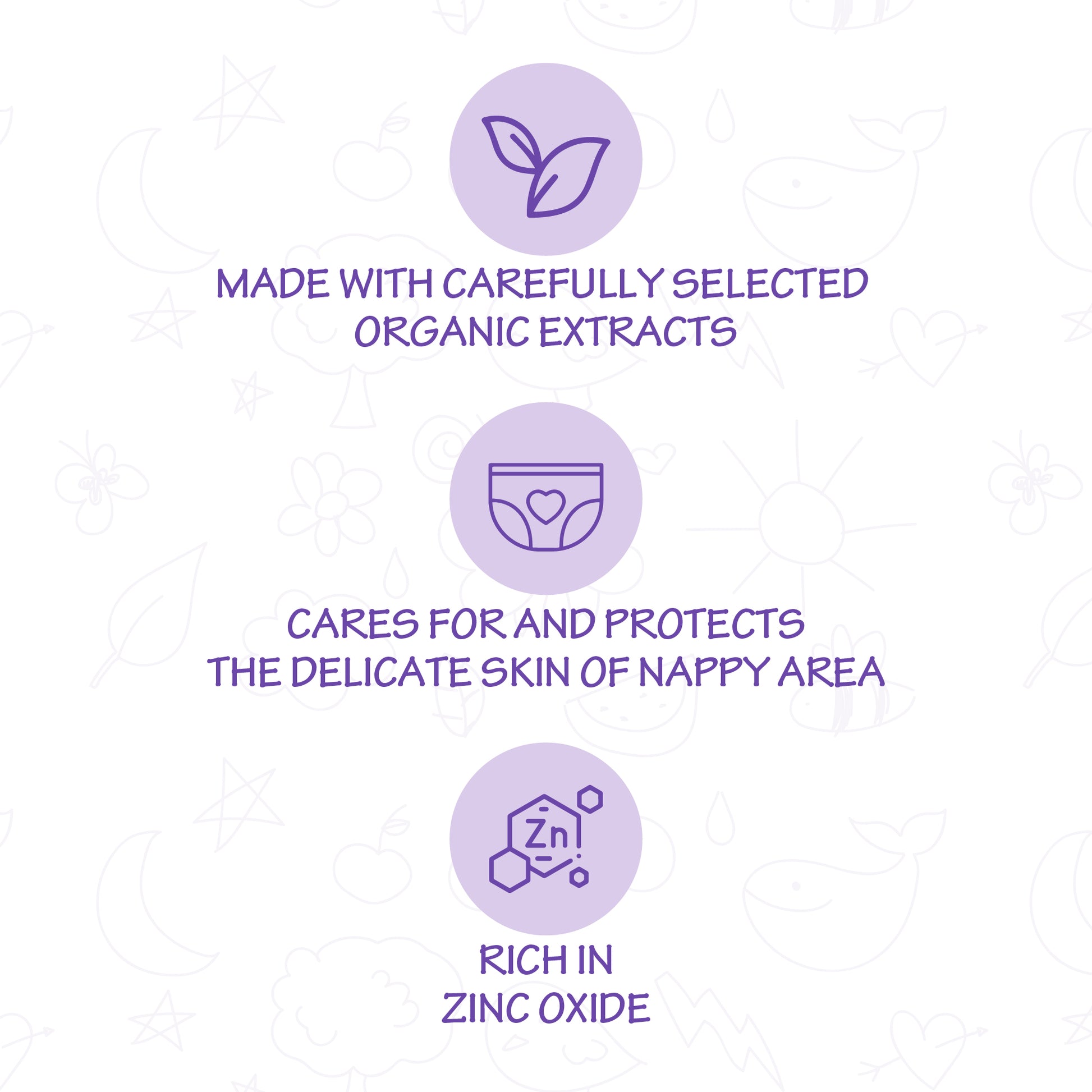 MADE WITH CAREFULLY SELECTED ORGANIC EXTRACTS

CARES FOR AND PROTECTS THE DELICATE SKIN OF NAPPY AREA

Zn

RICH IN ZINC OXIDE